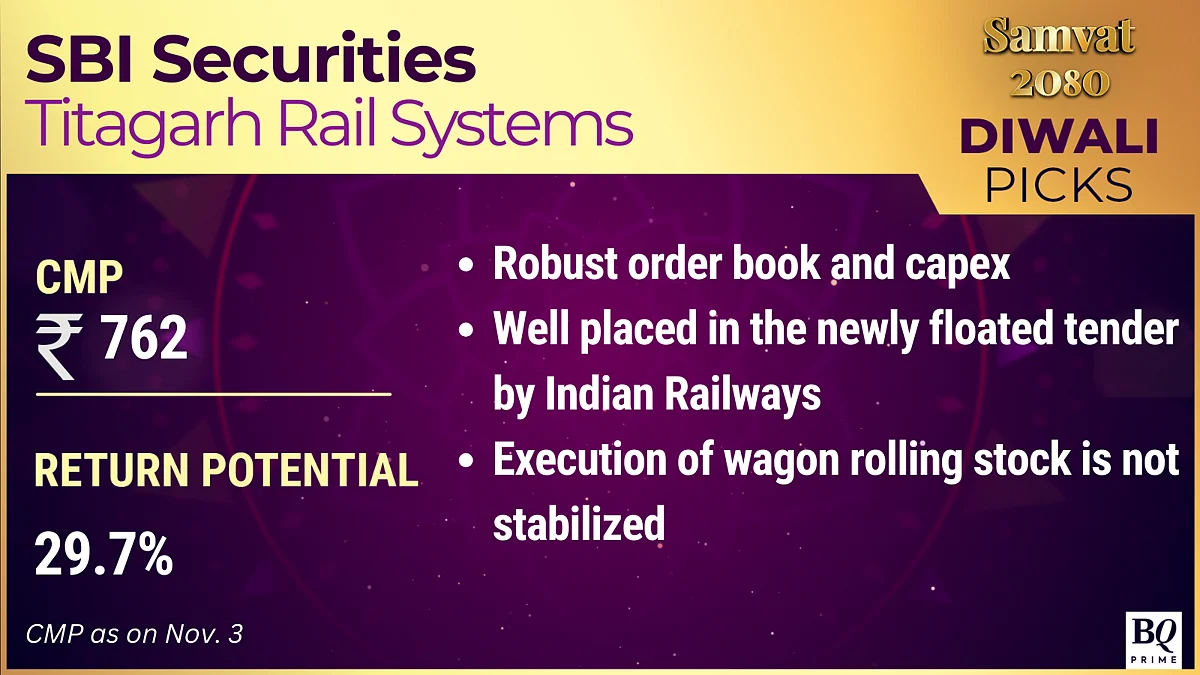 SBI Securities
Titagarh Rail Systems

Samvat
2080
DIWALI
PICKS

CMP
₹ 762

RETURN POTENTIAL
29.7%

• Robust order book and capex
• Well placed in the newly floated tender by Indian Railways
• Execution of wagon rolling stock is not stabilized

CMP as on Nov. 3

BQ
PRIME